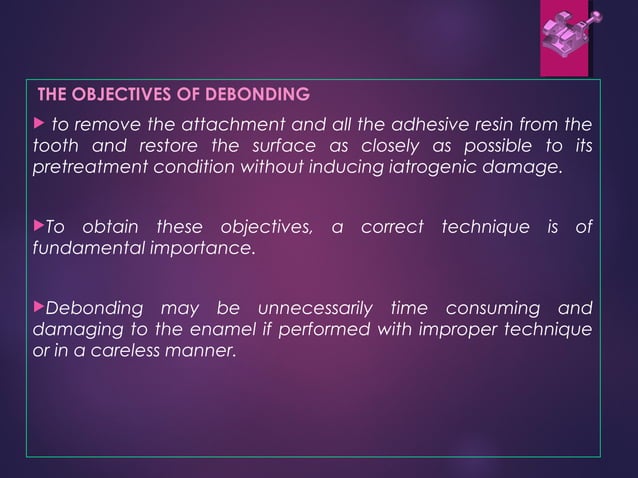 THE OBJECTIVES OF DEBONDING

▶ to remove the attachment and all the adhesive resin from the tooth and restore the surface as closely as possible to its pretreatment condition without inducing iatrogenic damage.

▶To obtain these objectives, a correct technique is of fundamental importance.

▶Debonding may be unnecessarily time consuming and damaging to the enamel if performed with improper technique or in a careless manner.